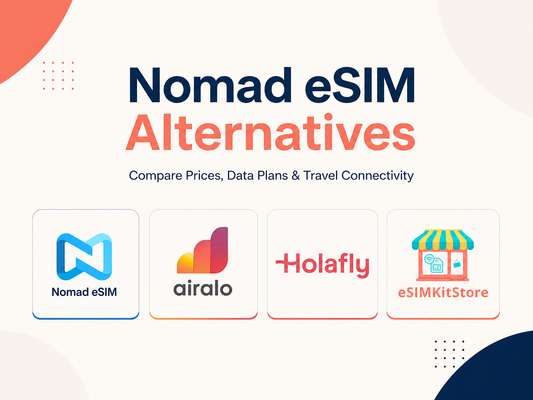 Nomad eSIM
Alternatives

Compare Prices, Data Plans & Travel Connectivity

Nomad eSIM

airalo

Holafly

eSIMKitStore